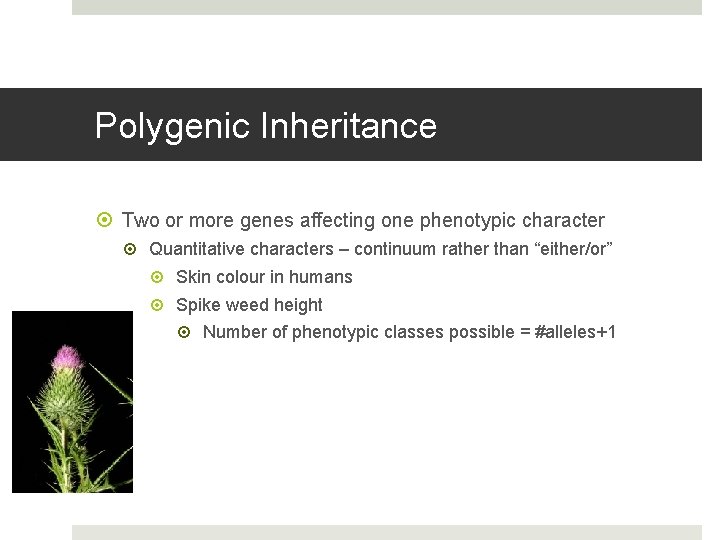 Polygenic Inheritance

Two or more genes affecting one phenotypic character

Quantitative characters – continuum rather than “either/or”

Skin colour in humans

Spike weed height

Number of phenotypic classes possible = #alleles+1